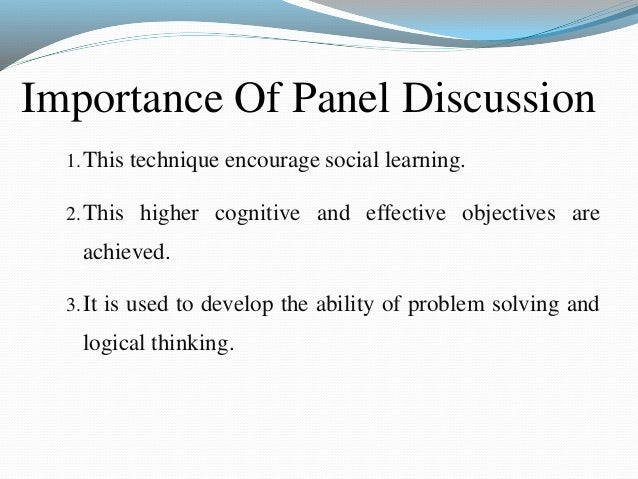 Importance Of Panel Discussion

1. This technique encourage social learning.

2. This higher cognitive and effective objectives are achieved.

3. It is used to develop the ability of problem solving and logical thinking.